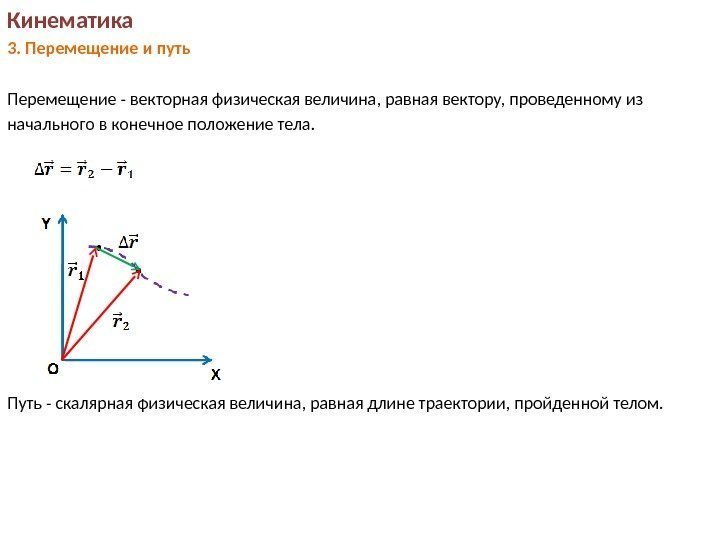 Кинематика
3. Перемещение и путь

Перемещение - векторная физическая величина, равная вектору, проведенному из начального в конечное положение тела.

$\Delta\vec{r} = \vec{r}_2 - \vec{r}_1$

Y
$\Delta\vec{r}$
$\vec{r}_1$
$\vec{r}_2$
O
X

Путь - скалярная физическая величина, равная длине траектории, пройденной телом.